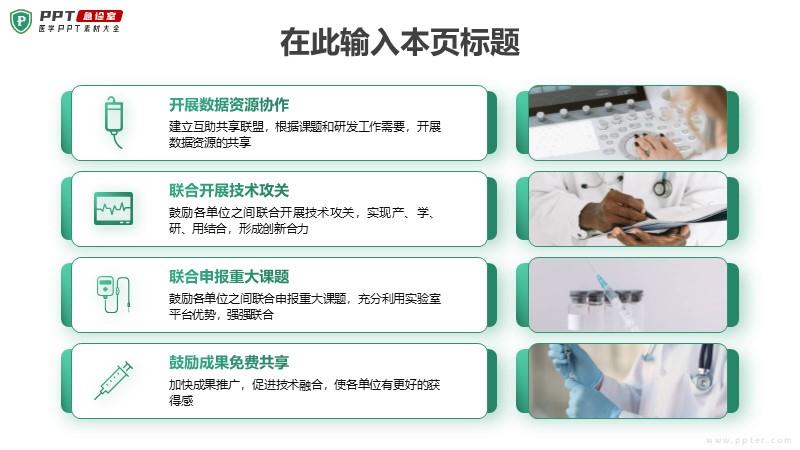 PPT 急诊室
医学PPT素材大全

在此输入本页标题

开展数据资源协作
建立互助共享联盟，根据课题和研发工作需要，开展数据资源的共享

联合开展技术攻关
鼓励各单位之间联合开展技术攻关，实现产、学、研、用结合，形成创新合力

联合申报重大课题
鼓励各单位之间联合申报重大课题，充分利用实验室平台优势，强强联合

鼓励成果免费共享
加快成果推广，促进技术融合，使各单位有更好的获得感

www.ppter.com